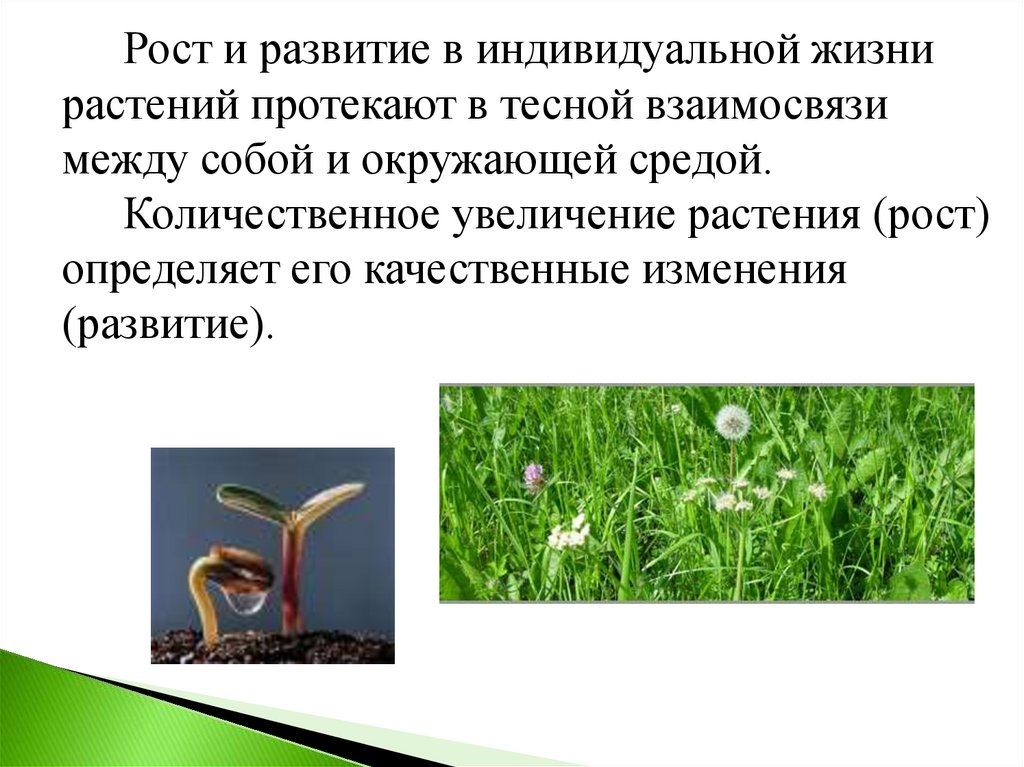 Рост и развитие в индивидуальной жизни растений протекают в тесной взаимосвязи между собой и окружающей средой.

Количественное увеличение растения (рост) определяет его качественные изменения (развитие).